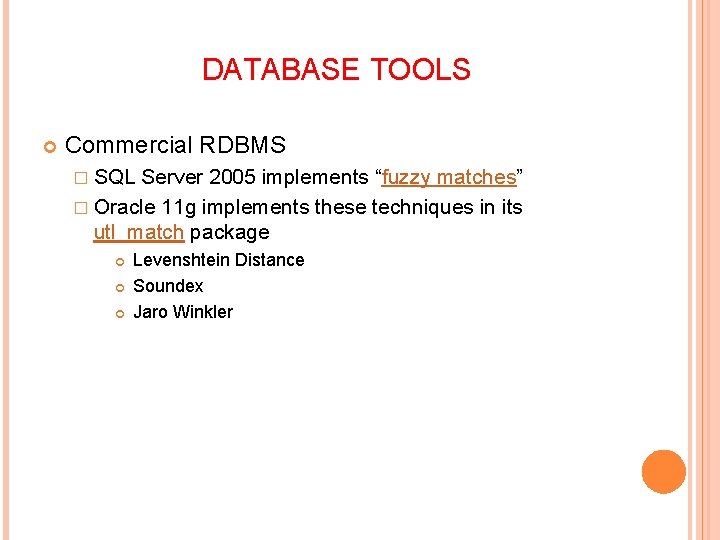 DATABASE TOOLS

Commercial RDBMS

SQL Server 2005 implements “fuzzy matches”

Oracle 11g implements these techniques in its utl_match package

Levenshtein Distance

Soundex

Jaro Winkler